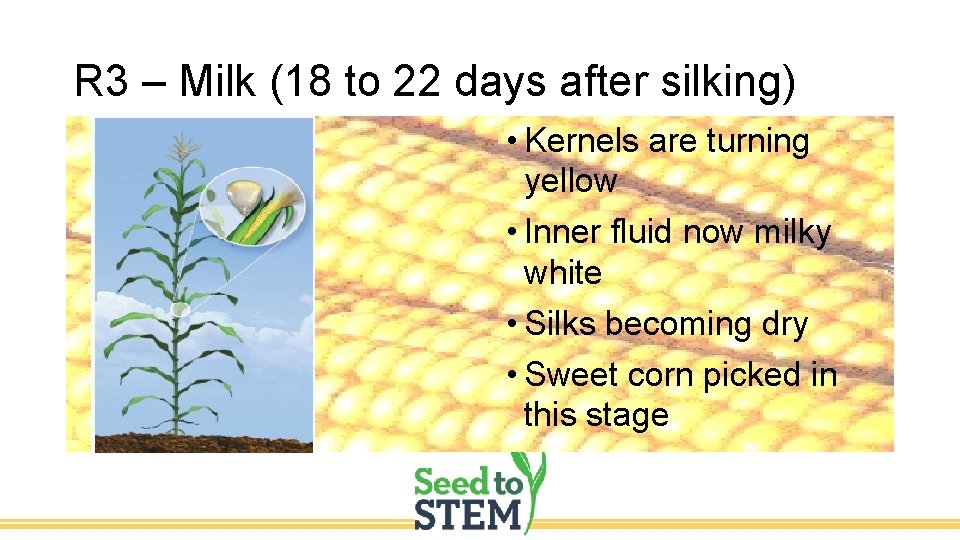 R3 – Milk (18 to 22 days after silking)

• Kernels are turning yellow

• Inner fluid now milky white

• Silks becoming dry

• Sweet corn picked in this stage

Seed to STEM